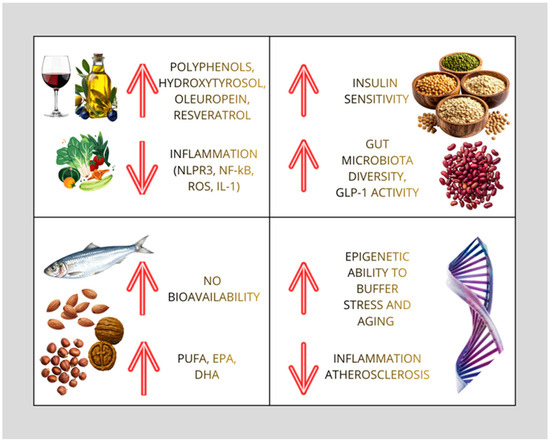 POLYPHENOLS, HYDROXYTYROSOL, OLEUROPEIN, RESVERATROL

INFLAMMATION (NLPR3, NF-kB, ROS, IL-1)

INSULIN SENSITIVITY

GUT MICROBIOTA DIVERSITY, GLP-1 ACTIVITY

NO BIOAVAILABILITY

PUFA, EPA, DHA

EPIGENETIC ABILITY TO BUFFER STRESS AND AGING

INFLAMMATION ATHEROSCLEROSIS